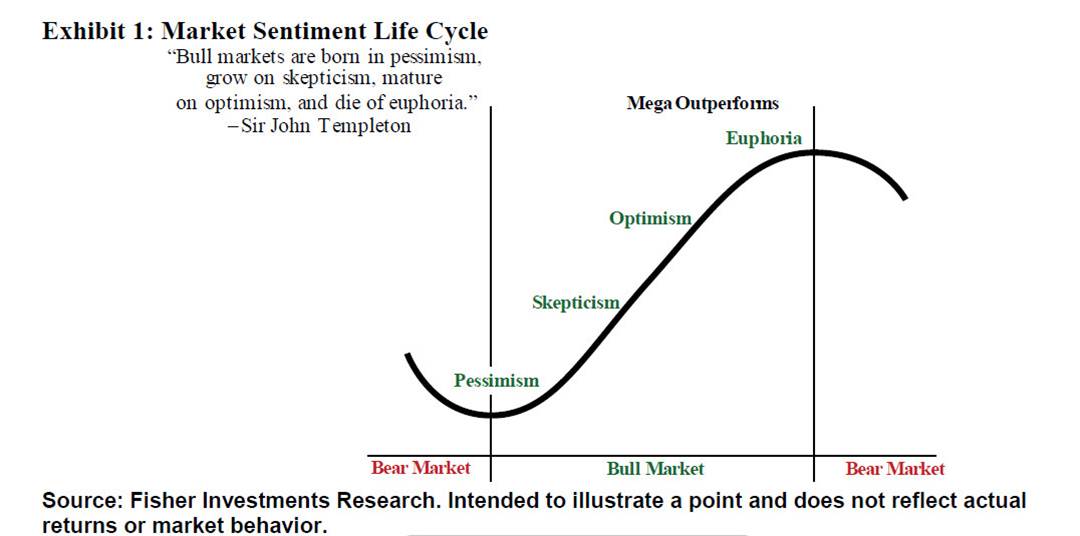 Exhibit 1: Market Sentiment Life Cycle

"Bull markets are born in pessimism, grow on skepticism, mature on optimism, and die of euphoria."
–Sir John Templeton

Mega Outperforms

Euphoria

Optimism

Skepticism

Pessimism

Bear Market

Bull Market

Bear Market

Source: Fisher Investments Research. Intended to illustrate a point and does not reflect actual returns or market behavior.